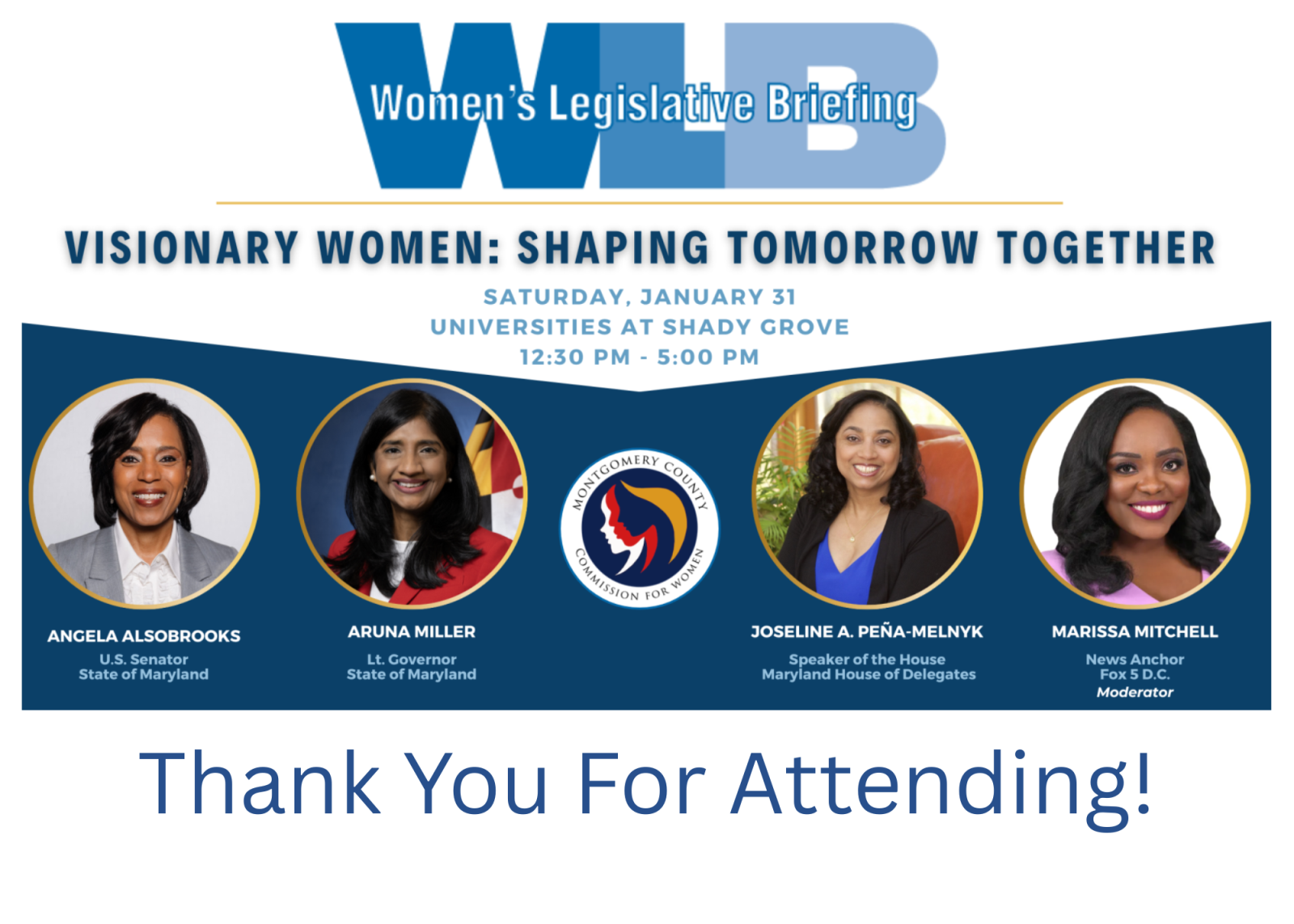 WLB
Women's Legislative Briefing

VISIONARY WOMEN: SHAPING TOMORROW TOGETHER

SATURDAY, JANUARY 31
UNIVERSITIES AT SHADY GROVE
12:30 PM - 5:00 PM

MONTGOMERY COUNTY COMMISSION FOR WOMEN

ANGELA ALSOBROOKS
U.S. Senator
State of Maryland

ARUNA MILLER
Lt. Governor
State of Maryland

JOSELINE A. PEÑA-MELNYK
Speaker of the House
Maryland House of Delegates

MARISSA MITCHELL
News Anchor
Fox 5 D.C.
Moderator

Thank You For Attending!